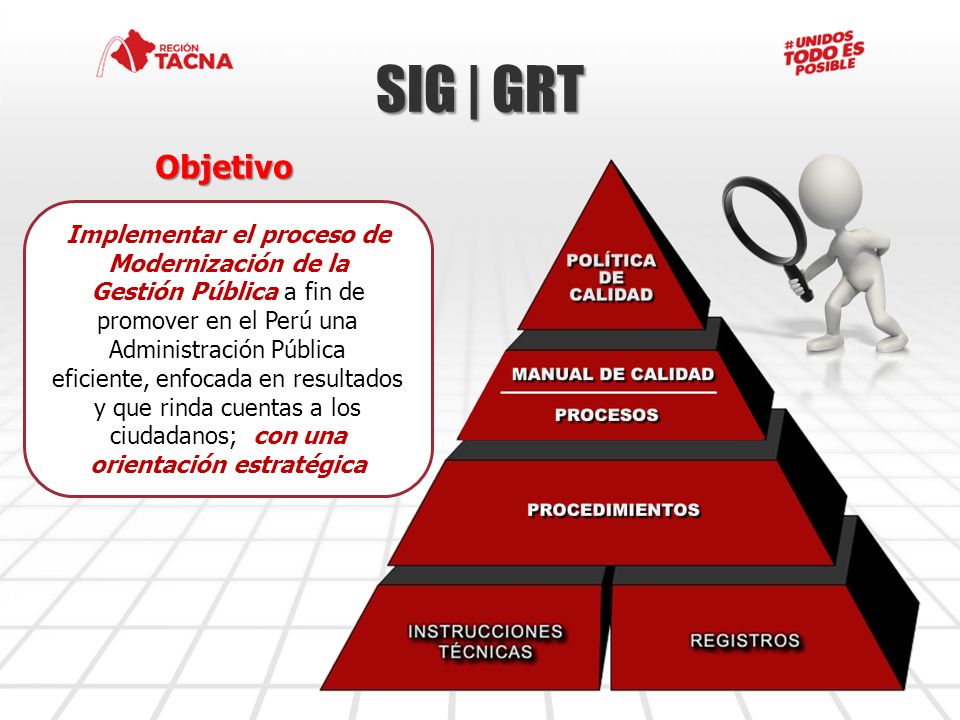 REGIÓN TACNA

#UNIDOS TODO ES POSIBLE

SIG | GRT

Objetivo

Implementar el proceso de Modernización de la Gestión Pública a fin de promover en el Perú una Administración Pública eficiente, enfocada en resultados y que rinda cuentas a los ciudadanos; con una orientación estratégica

POLÍTICA DE CALIDAD

MANUAL DE CALIDAD

PROCESOS

PROCEDIMIENTOS

INSTRUCCIONES TÉCNICAS

REGISTROS